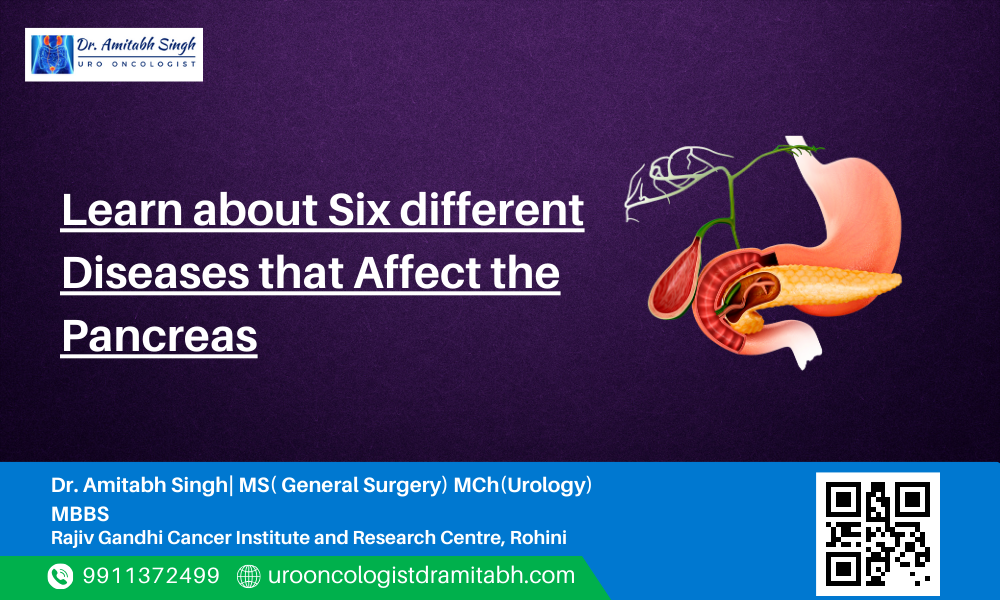 Dr. Amitabh Singh
URO ONCOLOGIST

Learn about Six different Diseases that Affect the Pancreas

Dr. Amitabh Singh| MS( General Surgery) MCh(Urology) MBBS
Rajiv Gandhi Cancer Institute and Research Centre, Rohini

9911372499 urooncologistdramitabh.com